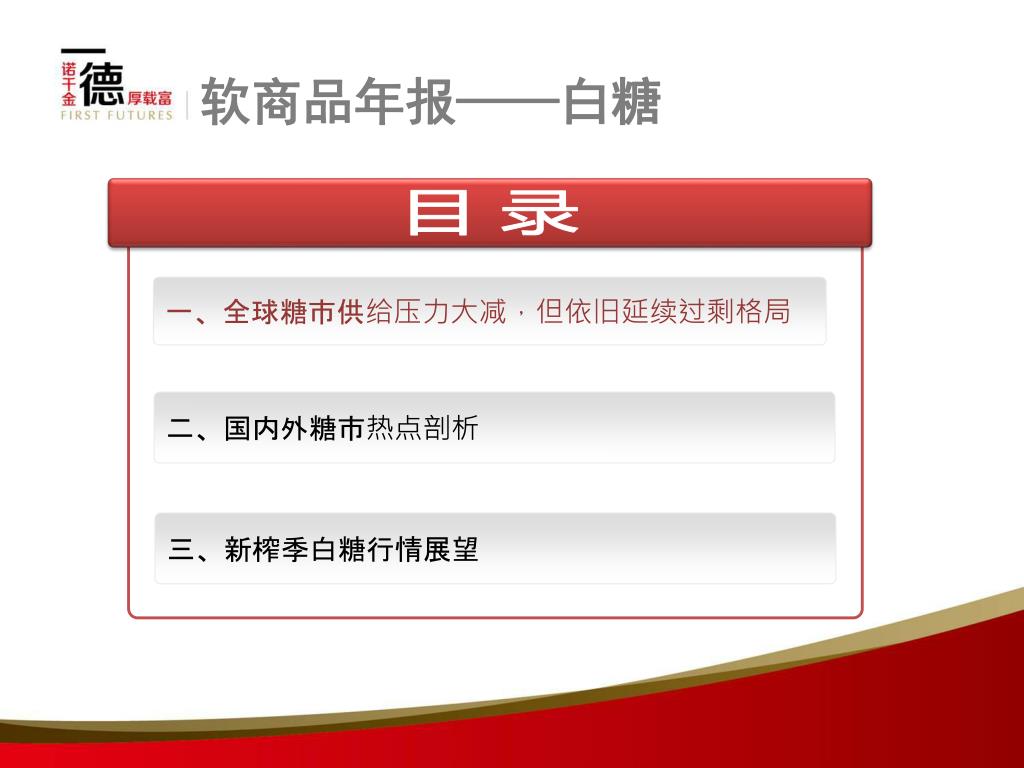 一诺千金 德 厚载富
FIRST FUTURES

软商品年报——白糖

目 录

一、全球糖市供给压力大减，但依旧延续过剩格局

二、国内外糖市热点剖析

三、新榨季白糖行情展望